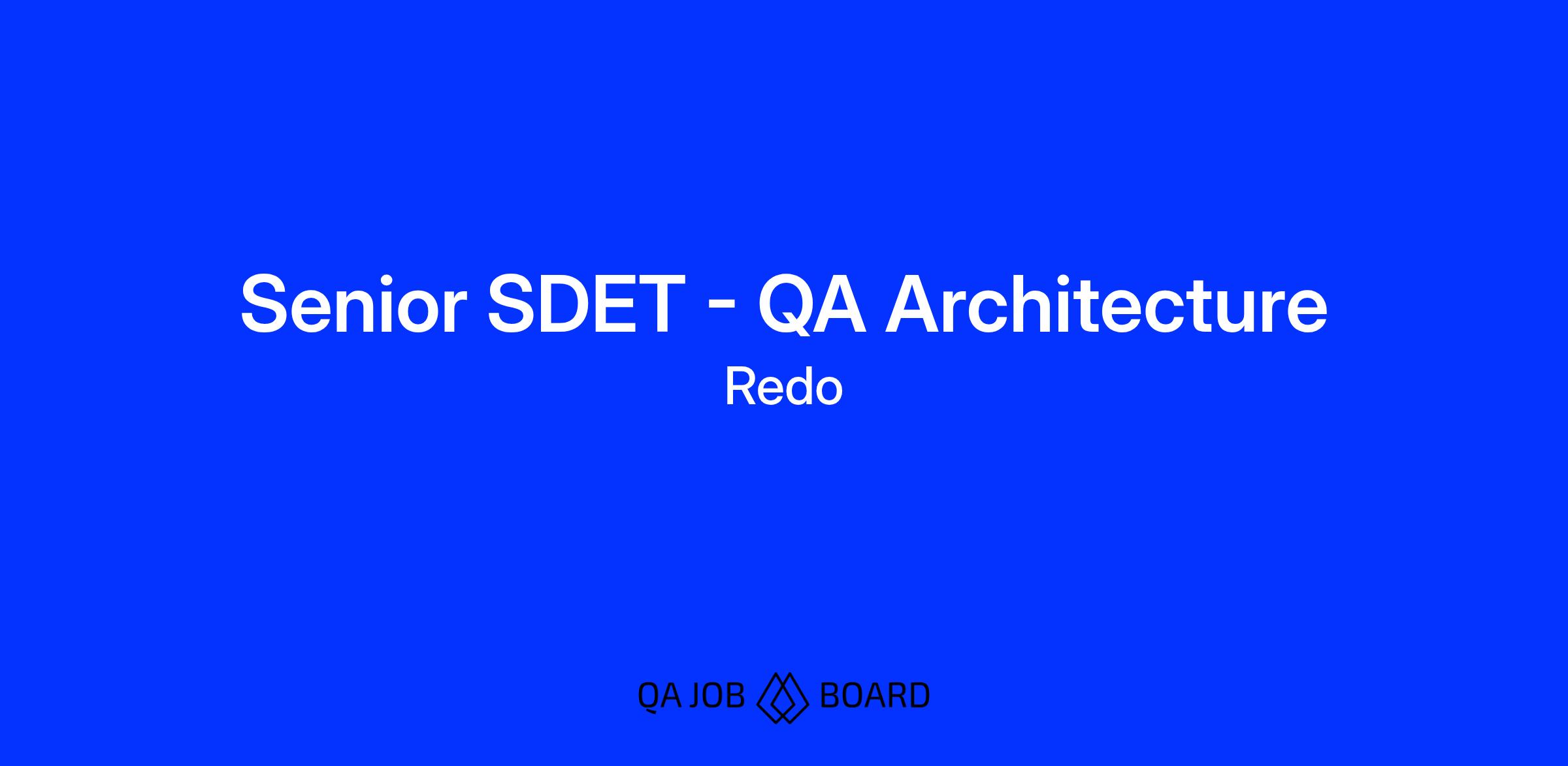 Senior SDET - QA Architecture
Redo

QA JOB BOARD